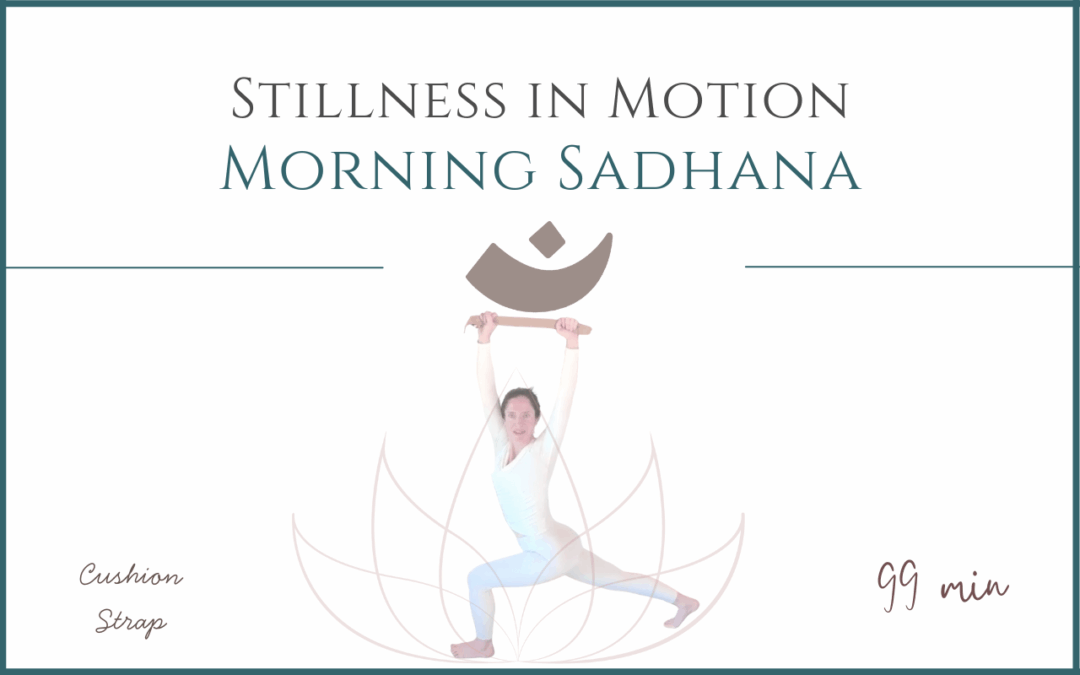 Stillness in Motion
Morning Sadhana

Cushion
Strap

99 min